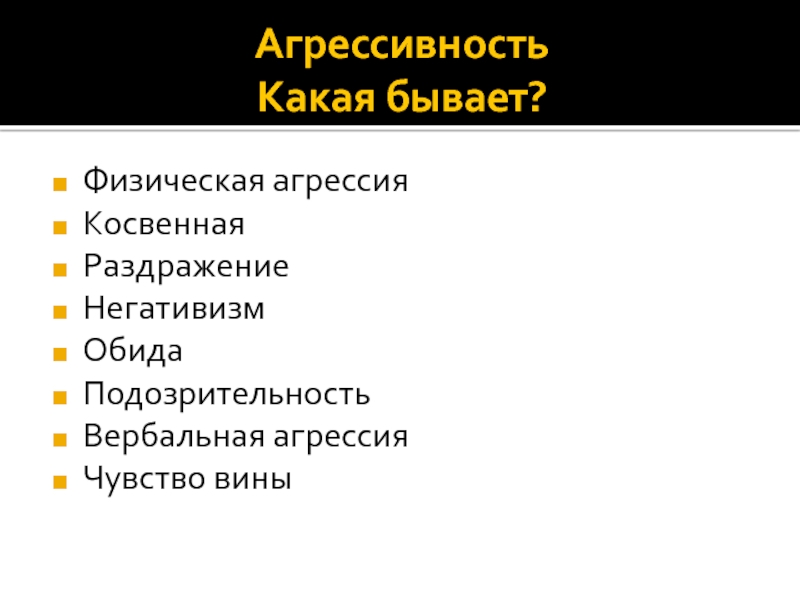 Агрессивность
Какая бывает?

Физическая агрессия
Косвенная
Раздражение
Негативизм
Обида
Подозрительность
Вербальная агрессия
Чувство вины